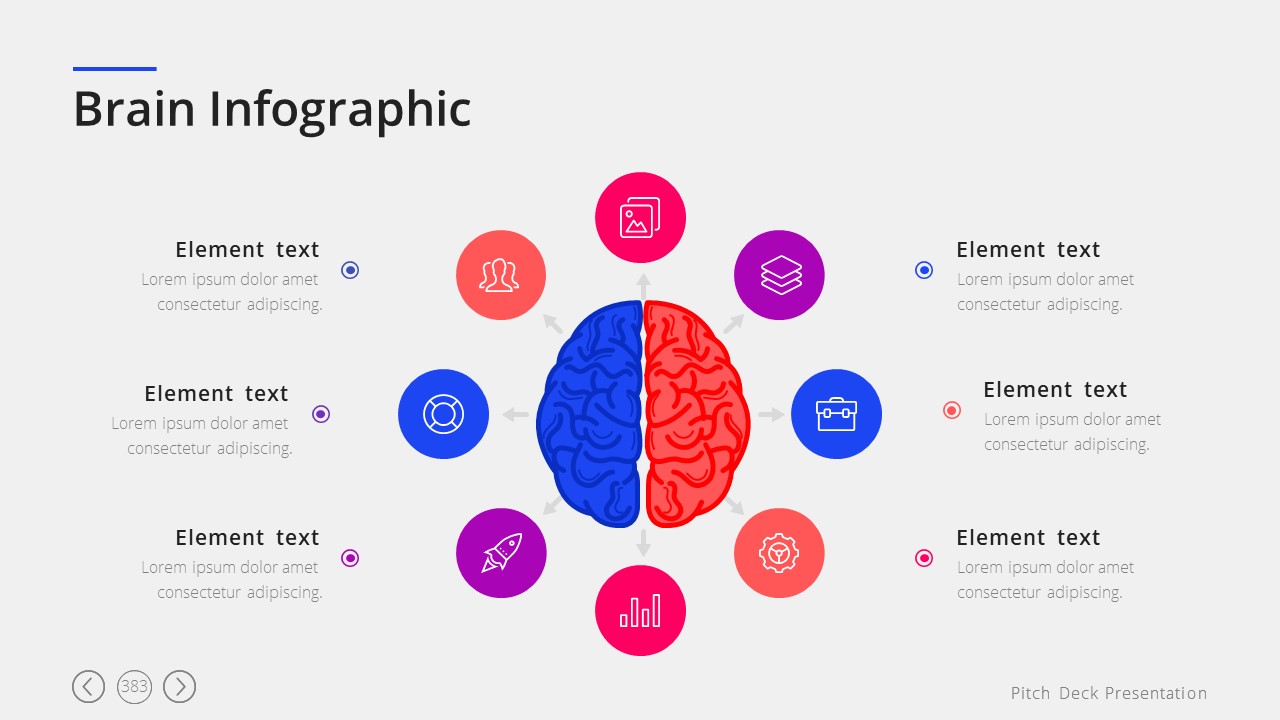 Brain Infographic

Element text
Lorem ipsum dolor amet consectetur adipiscing.

Element text
Lorem ipsum dolor amet consectetur adipiscing.

Element text
Lorem ipsum dolor amet consectetur adipiscing.

Element text
Lorem ipsum dolor amet consectetur adipiscing.

Element text
Lorem ipsum dolor amet consectetur adipiscing.

Element text
Lorem ipsum dolor amet consectetur adipiscing.

383

Pitch Deck Presentation